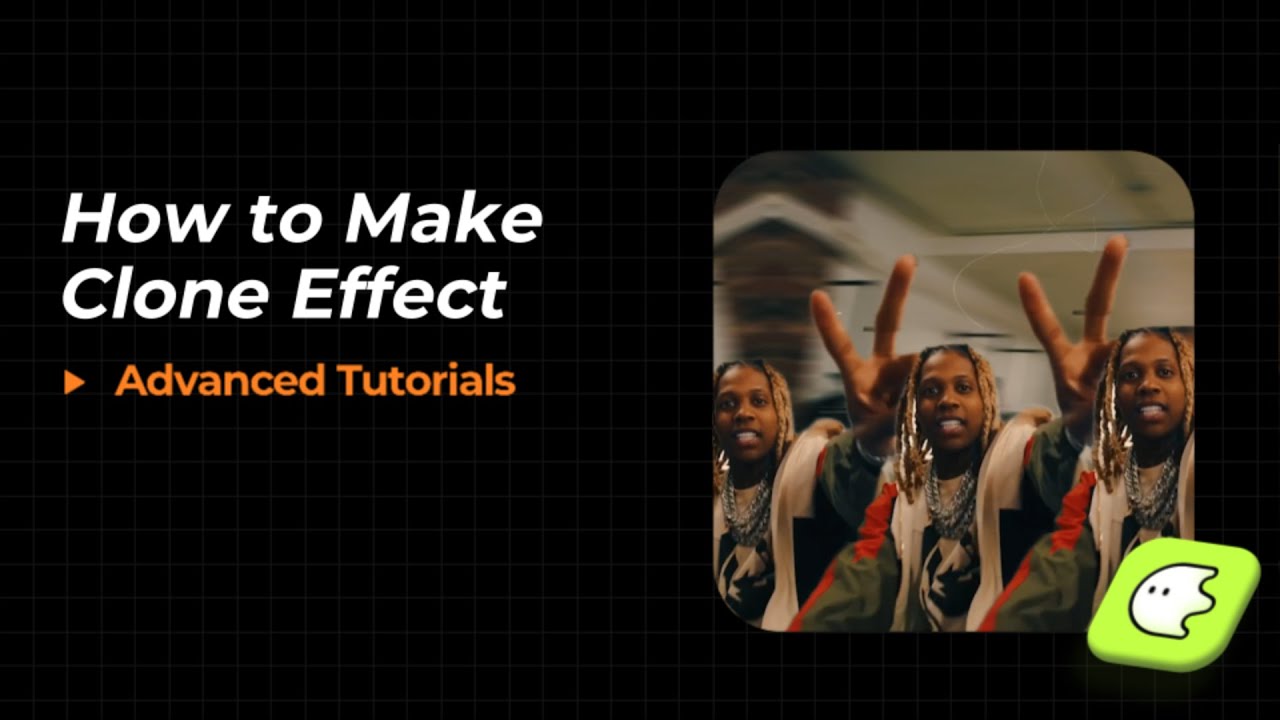 How to Make Clone Effect

Advanced Tutorials